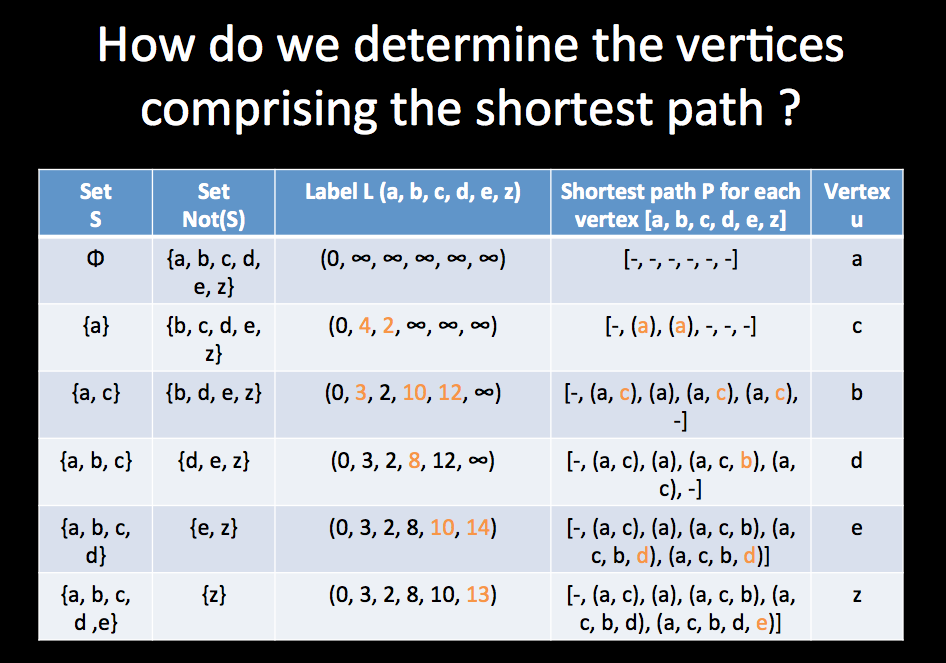 How do we determine the vertices comprising the shortest path ?

| Set S | Set Not(S) | Label L (a, b, c, d, e, z) | Shortest path P for each vertex [a, b, c, d, e, z] | Vertex u |
|---|---|---|---|---|
| Φ | {a, b, c, d, e, z} | (0, ∞, ∞, ∞, ∞, ∞) | [-, -, -, -, -, -] | a |
| {a} | {b, c, d, e, z} | (0, 4, 2, ∞, ∞, ∞) | [-, (a), (a), -, -, -] | c |
| {a, c} | {b, d, e, z} | (0, 3, 2, 10, 12, ∞) | [-, (a, c), (a), (a, c), (a, c), -] | b |
| {a, b, c} | {d, e, z} | (0, 3, 2, 8, 12, ∞) | [-, (a, c), (a), (a, c, b), (a, c), -] | d |
| {a, b, c, d} | {e, z} | (0, 3, 2, 8, 10, 14) | [-, (a, c), (a), (a, c, b), (a, c, b, d), (a, c, b, d)] | e |
| {a, b, c, d ,e} | {z} | (0, 3, 2, 8, 10, 13) | [-, (a, c), (a), (a, c, b), (a, c, b, d), (a, c, b, d, e)] | z |